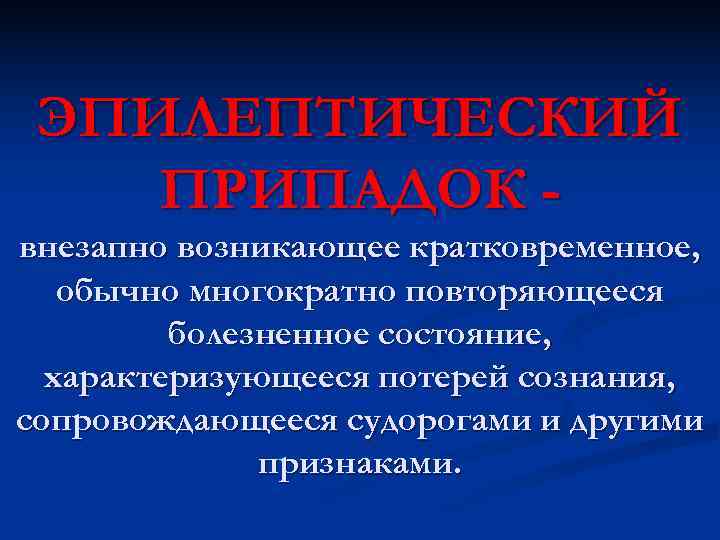 ЭПИЛЕПТИЧЕСКИЙ ПРИПАДОК - внезапно возникающее кратковременное, обычно многократно повторяющееся болезненное состояние, характеризующееся потерей сознания, сопровождающееся судорогами и другими признаками.